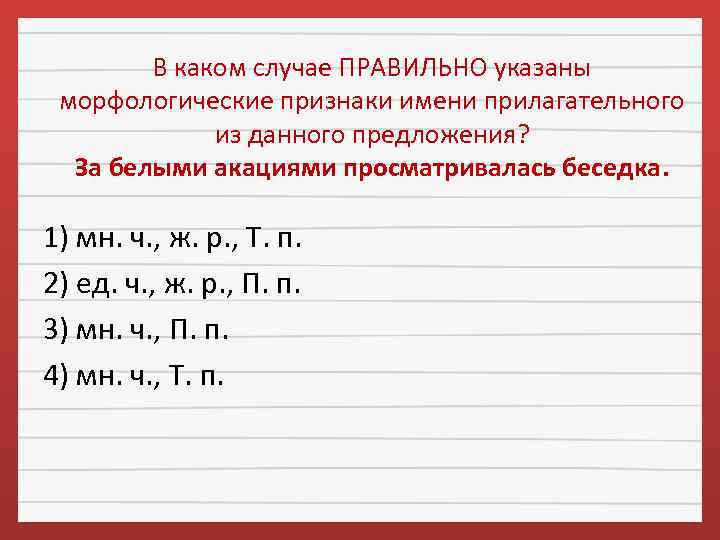 В каком случае ПРАВИЛЬНО указаны морфологические признаки имени прилагательного из данного предложения?
За белыми акациями просматривалась беседка.

1) мн. ч., ж. р., Т. п.
2) ед. ч., ж. р., П. п.
3) мн. ч., П. п.
4) мн. ч., Т. п.